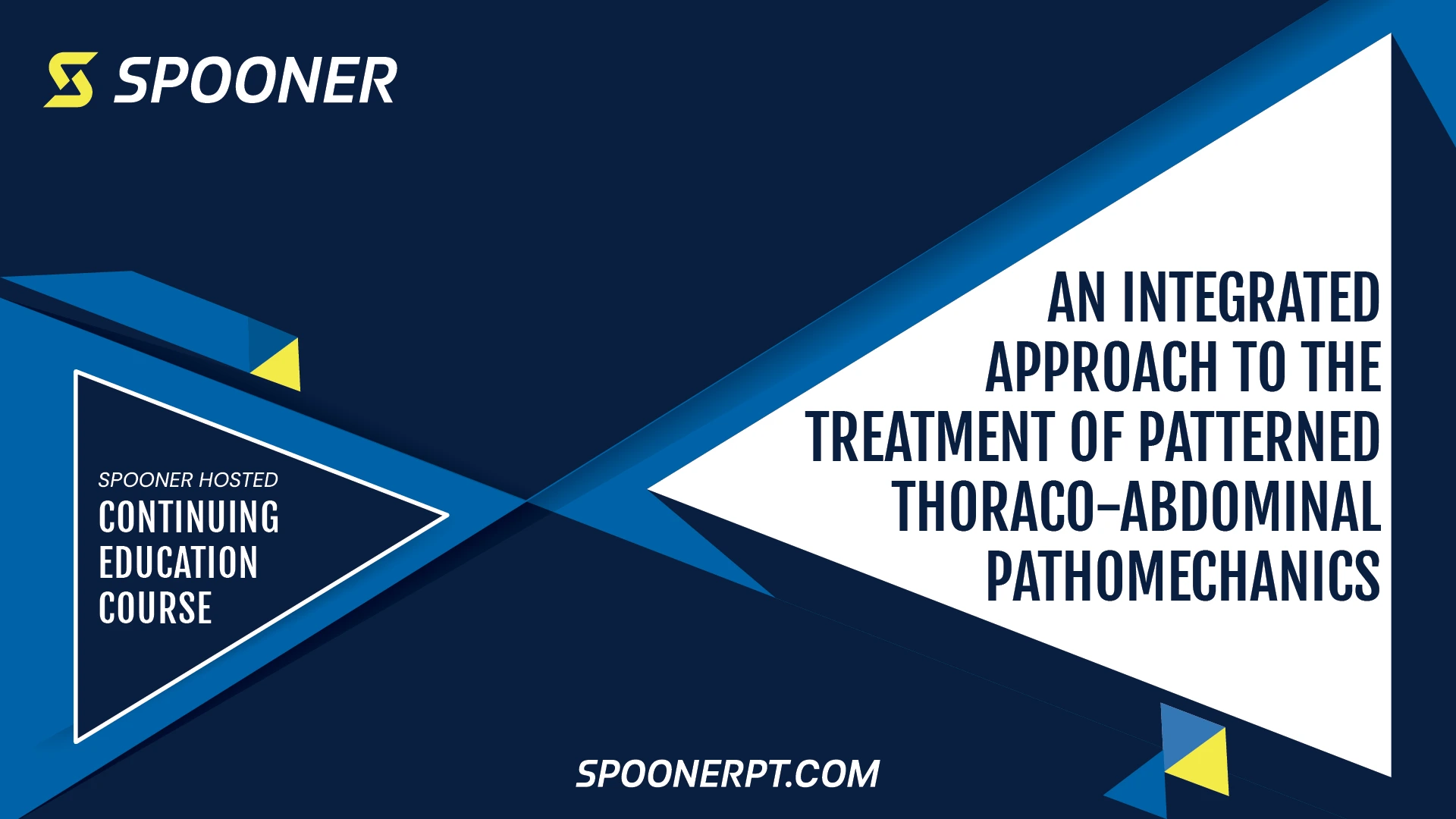 SPOONER

SPOONER HOSTED
CONTINUING EDUCATION COURSE

AN INTEGRATED APPROACH TO THE TREATMENT OF PATTERNED THORACO-ABDOMINAL PATHOMECHANICS

SPOONERPT.COM